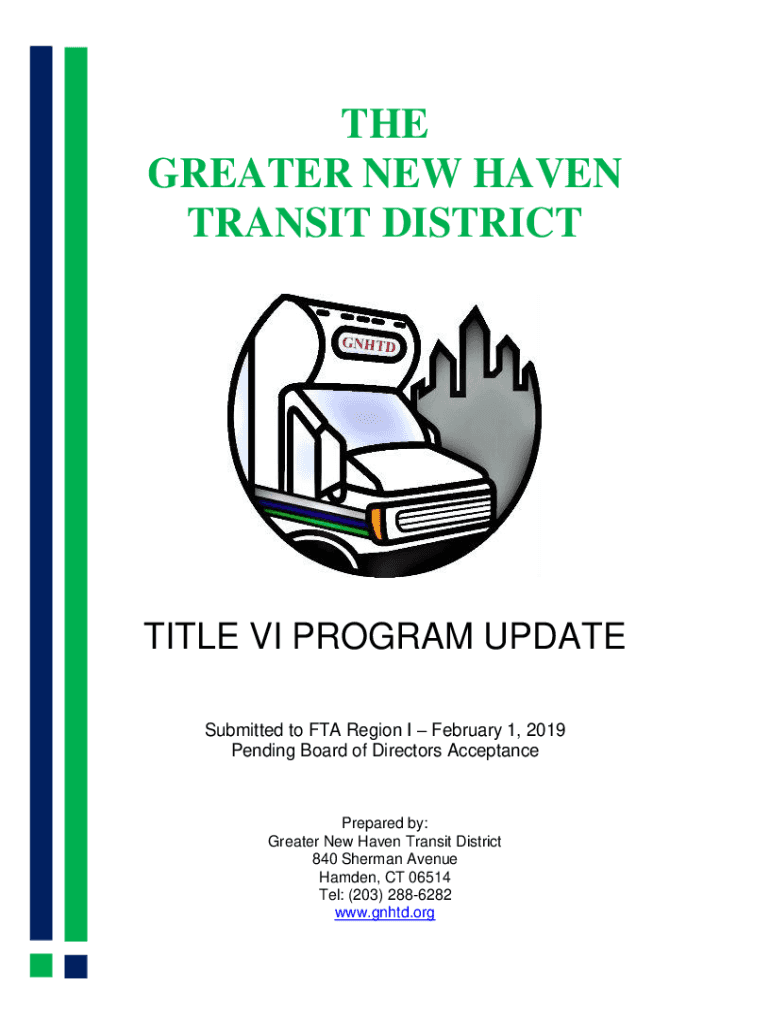 THE
GREATER NEW HAVEN
TRANSIT DISTRICT

GNHTD

TITLE VI PROGRAM UPDATE

Submitted to FTA Region I – February 1, 2019
Pending Board of Directors Acceptance

Prepared by:
Greater New Haven Transit District
840 Sherman Avenue
Hamden, CT 06514
Tel: (203) 288-6282
www.gnhtd.org